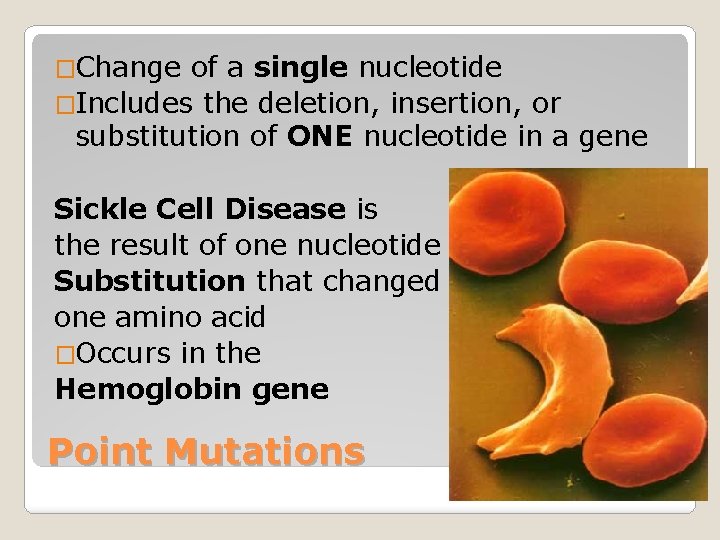 □Change of a single nucleotide
□Includes the deletion, insertion, or substitution of ONE nucleotide in a gene

Sickle Cell Disease is the result of one nucleotide Substitution that changed one amino acid
□Occurs in the Hemoglobin gene

Point Mutations